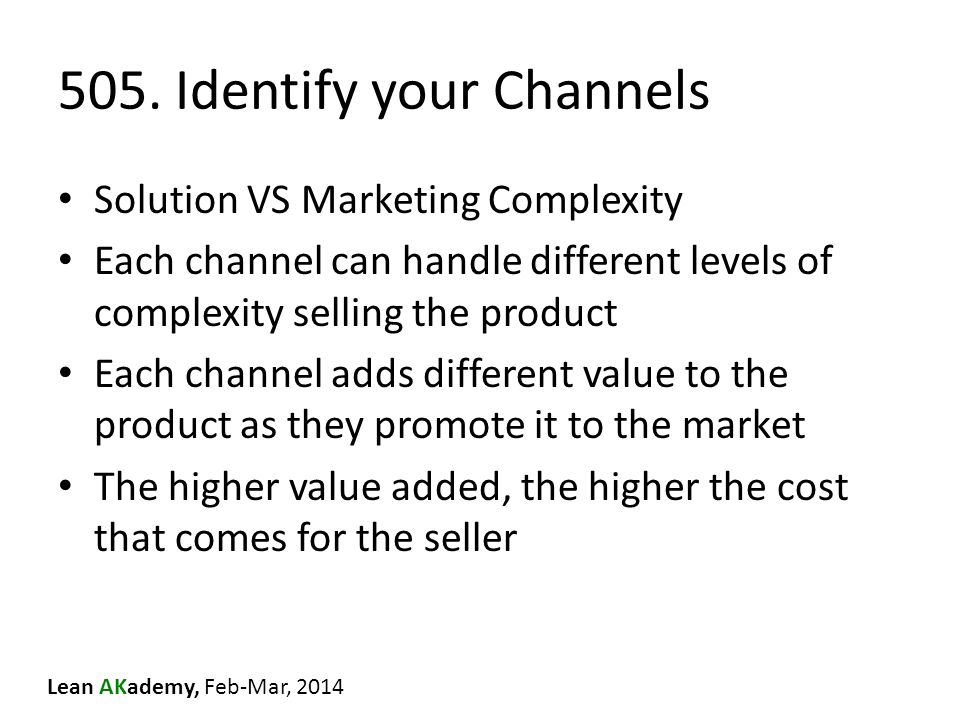 505. Identify your Channels

• Solution VS Marketing Complexity
• Each channel can handle different levels of complexity selling the product
• Each channel adds different value to the product as they promote it to the market
• The higher value added, the higher the cost that comes for the seller

Lean AKademy, Feb-Mar, 2014